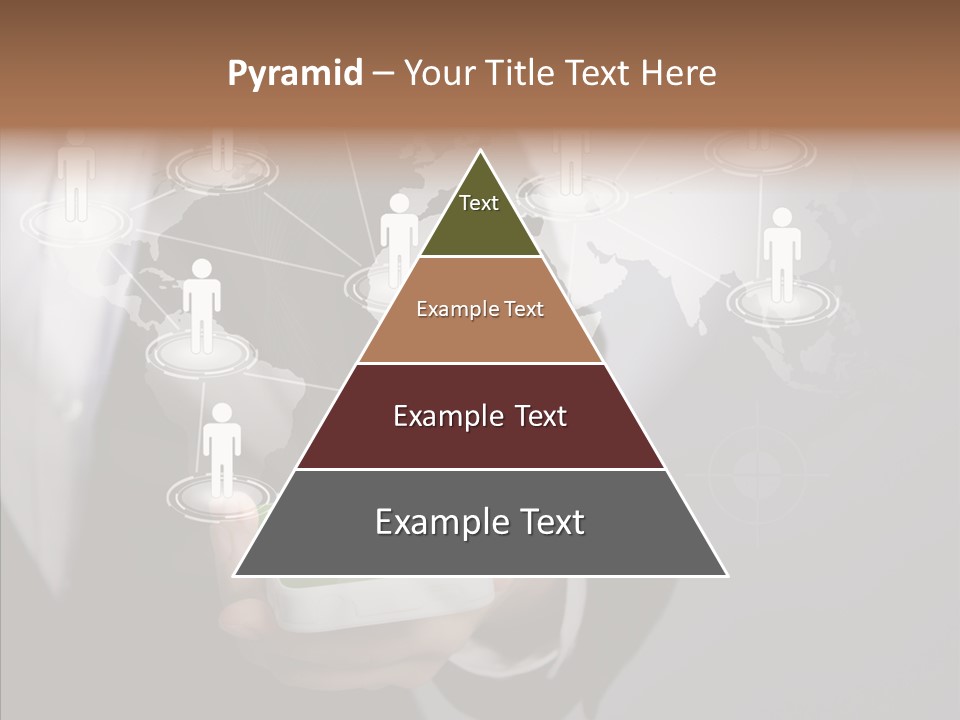 Pyramid – Your Title Text Here

Text

Example Text

Example Text

Example Text